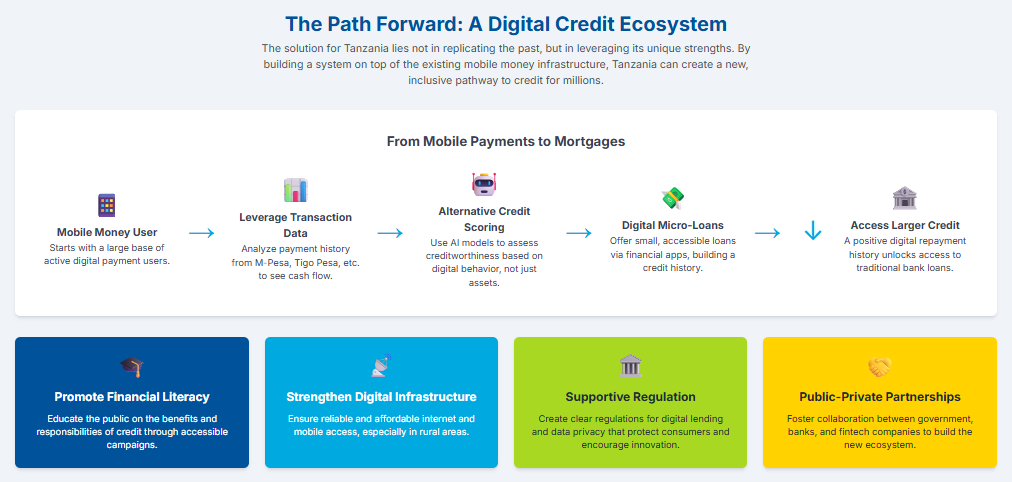 The Path Forward: A Digital Credit Ecosystem

The solution for Tanzania lies not in replicating the past, but in leveraging its unique strengths. By building a system on top of the existing mobile money infrastructure, Tanzania can create a new, inclusive pathway to credit for millions.

From Mobile Payments to Mortgages

Mobile Money User
Starts with a large base of active digital payment users.

→

Leverage Transaction Data
Analyze payment history from M-Pesa, Tigo Pesa, etc. to see cash flow.

→

Alternative Credit Scoring
Use AI models to assess creditworthiness based on digital behavior, not just assets.

→

Digital Micro-Loans
Offer small, accessible loans via financial apps, building a credit history.

→

↓

Access Larger Credit
A positive digital repayment history unlocks access to traditional bank loans.

Promote Financial Literacy
Educate the public on the benefits and responsibilities of credit through accessible campaigns.

Strengthen Digital Infrastructure
Ensure reliable and affordable internet and mobile access, especially in rural areas.

Supportive Regulation
Create clear regulations for digital lending and data privacy that protect consumers and encourage innovation.

Public-Private Partnerships
Foster collaboration between government, banks, and fintech companies to build the new ecosystem.